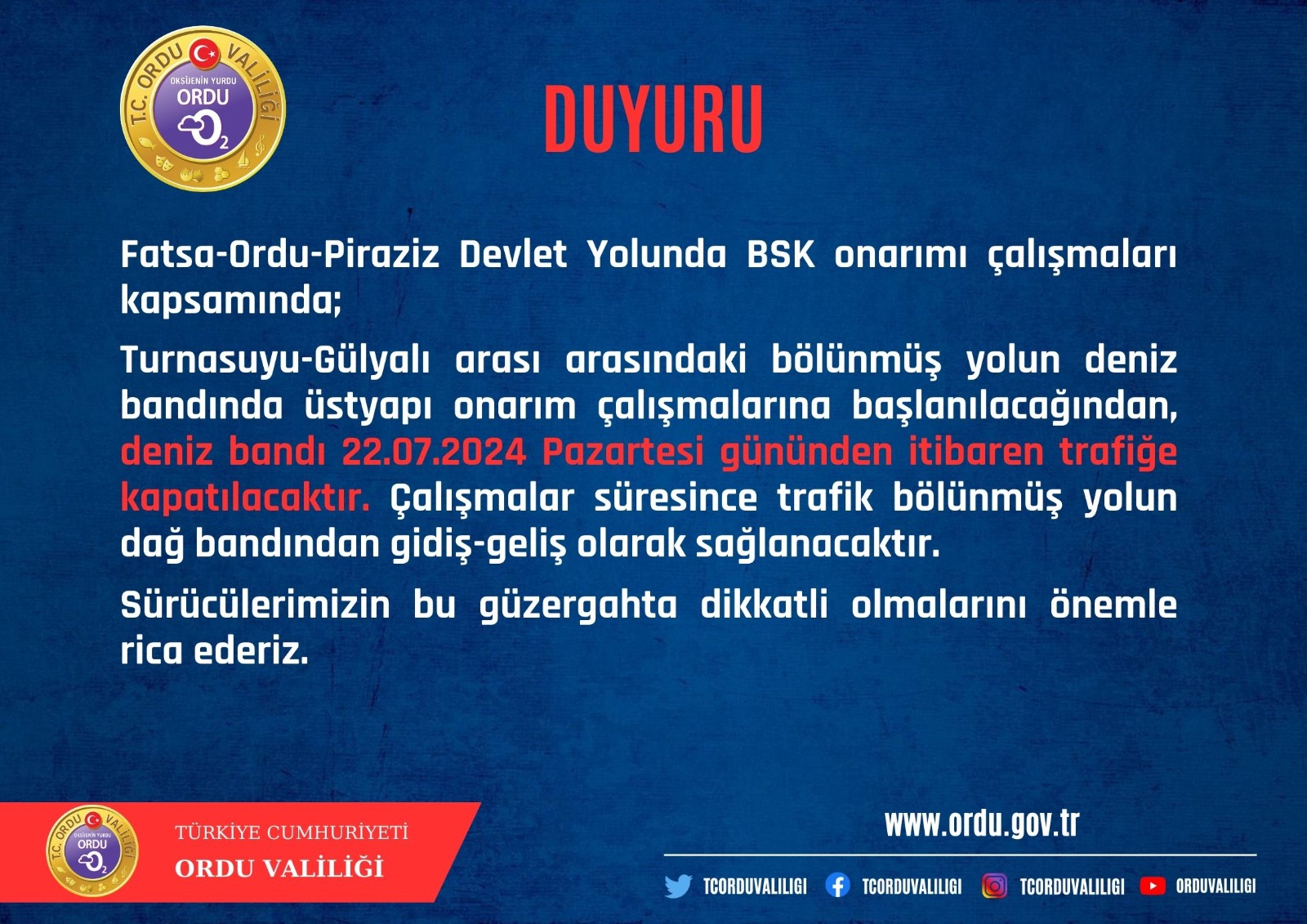 T.C. ORDU VALİLİĞİ
OKSİJENİN YURDU
ORDU
$O_2$

DUYURU

Fatsa-Ordu-Piraziz Devlet Yolunda BSK onarımı çalışmaları kapsamında;

Turnasuyu-Gülyalı arası arasındaki bölünmüş yolun deniz bandında üstyapı onarım çalışmalarına başlanılacağından, deniz bandı 22.07.2024 Pazartesi gününden itibaren trafiğe kapatılacaktır. Çalışmalar süresince trafik bölünmüş yolun dağ bandından gidiş-geliş olarak sağlanacaktır.

Sürücülerimizin bu güzergahta dikkatli olmalarını önemle rica ederiz.

T.C. ORDU VALİLİĞİ
OKSİJENİN YURDU
ORDU
$O_2$

TÜRKİYE CUMHURİYETİ
ORDU VALİLİĞİ

www.ordu.gov.tr

TCORDUVALILIGI TCORDUVALILIGI TCORDUVALILIGI ORDUVALILIGI